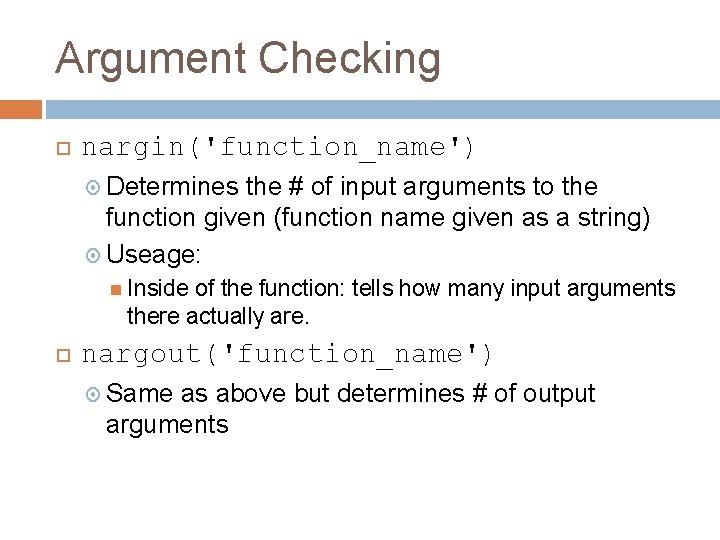 Argument Checking

nargin('function_name')

Determines the # of input arguments to the function given (function name given as a string)

Useage:

Inside of the function: tells how many input arguments there actually are.

nargout('function_name')

Same as above but determines # of output arguments